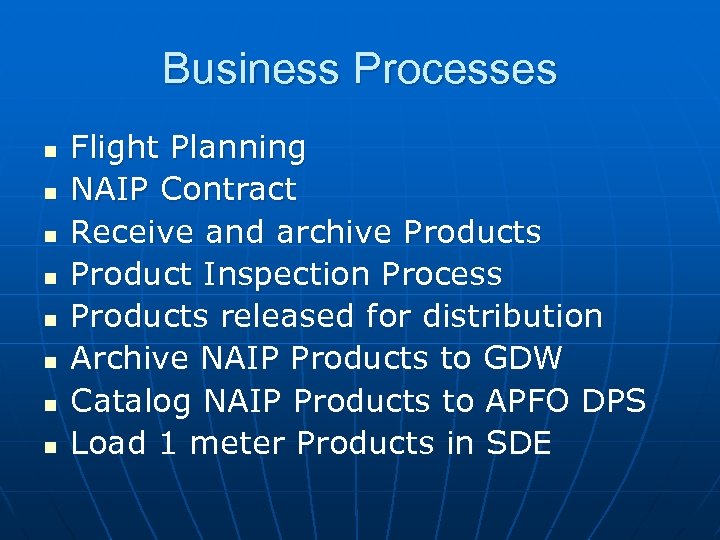 Business Processes

- Flight Planning
- NAIP Contract
- Receive and archive Products
- Product Inspection Process
- Products released for distribution
- Archive NAIP Products to GDW
- Catalog NAIP Products to APFO DPS
- Load 1 meter Products in SDE